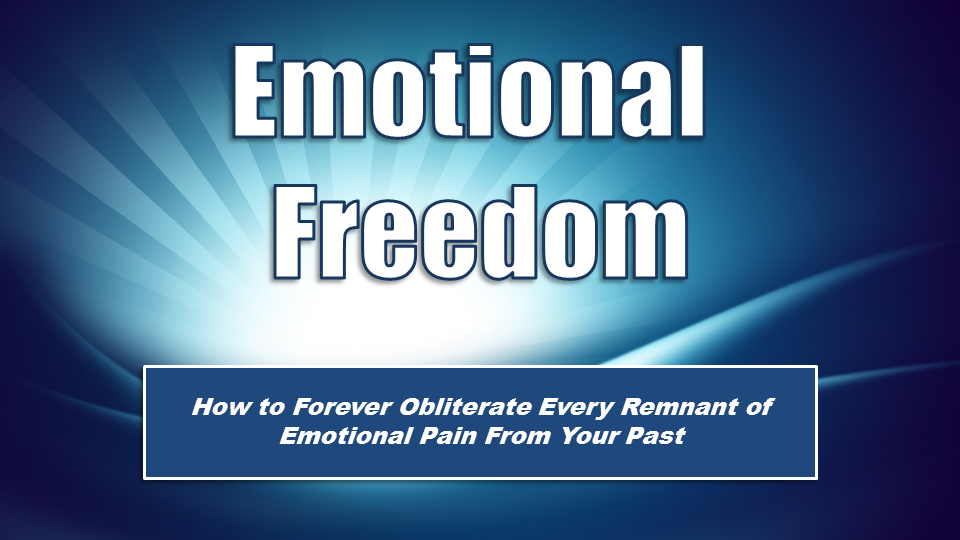 Emotional Freedom

How to Forever Obliterate Every Remnant of Emotional Pain From Your Past